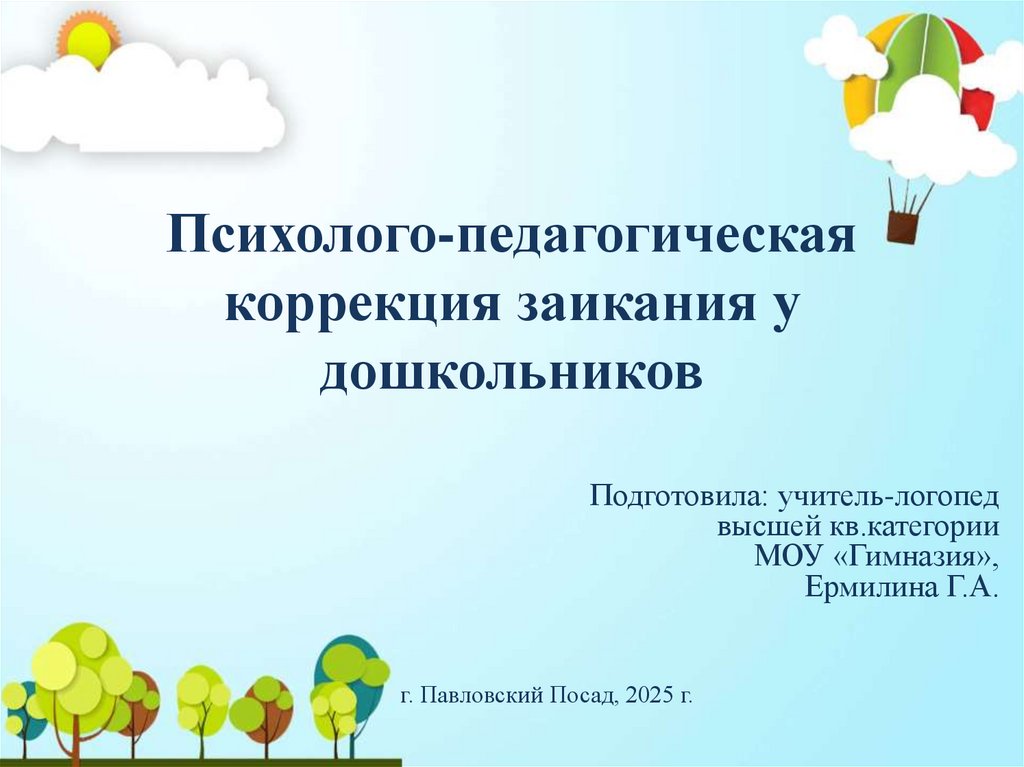 Психолого-педагогическая коррекция заикания у дошкольников

Подготовила: учитель-логопед
высшей кв.категории
МОУ «Гимназия»,
Ермилина Г.А.

г. Павловский Посад, 2025 г.